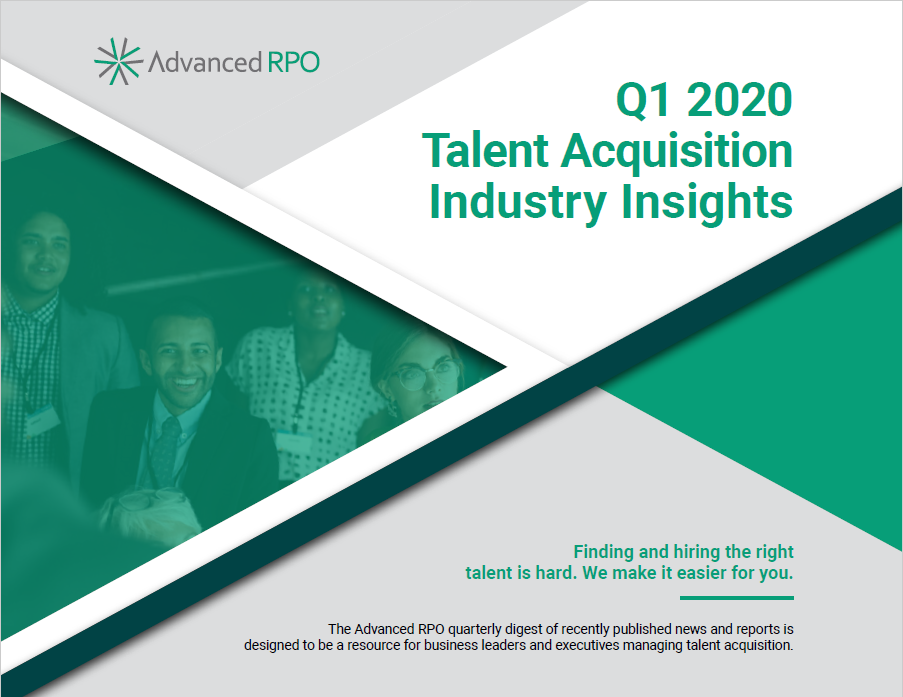 Advanced RPO

Q1 2020
Talent Acquisition
Industry Insights

Finding and hiring the right talent is hard. We make it easier for you.

The Advanced RPO quarterly digest of recently published news and reports is designed to be a resource for business leaders and executives managing talent acquisition.